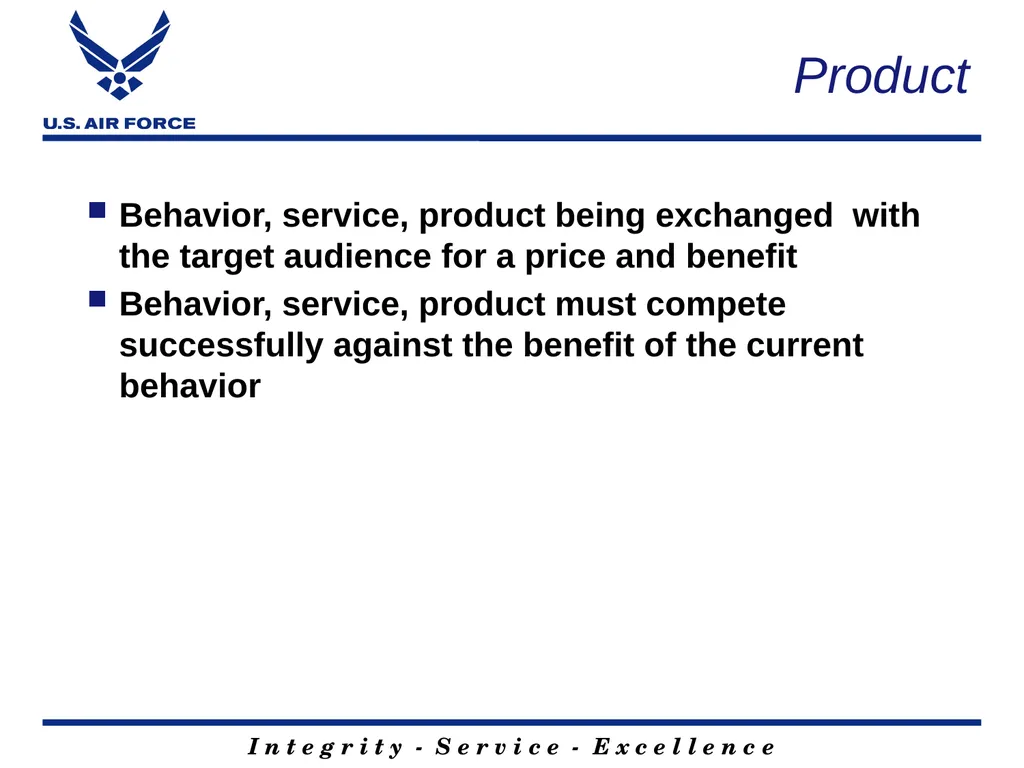 U.S. AIR FORCE

Product

Behavior, service, product being exchanged with the target audience for a price and benefit

Behavior, service, product must compete successfully against the benefit of the current behavior

Integrity - Service - Excellence